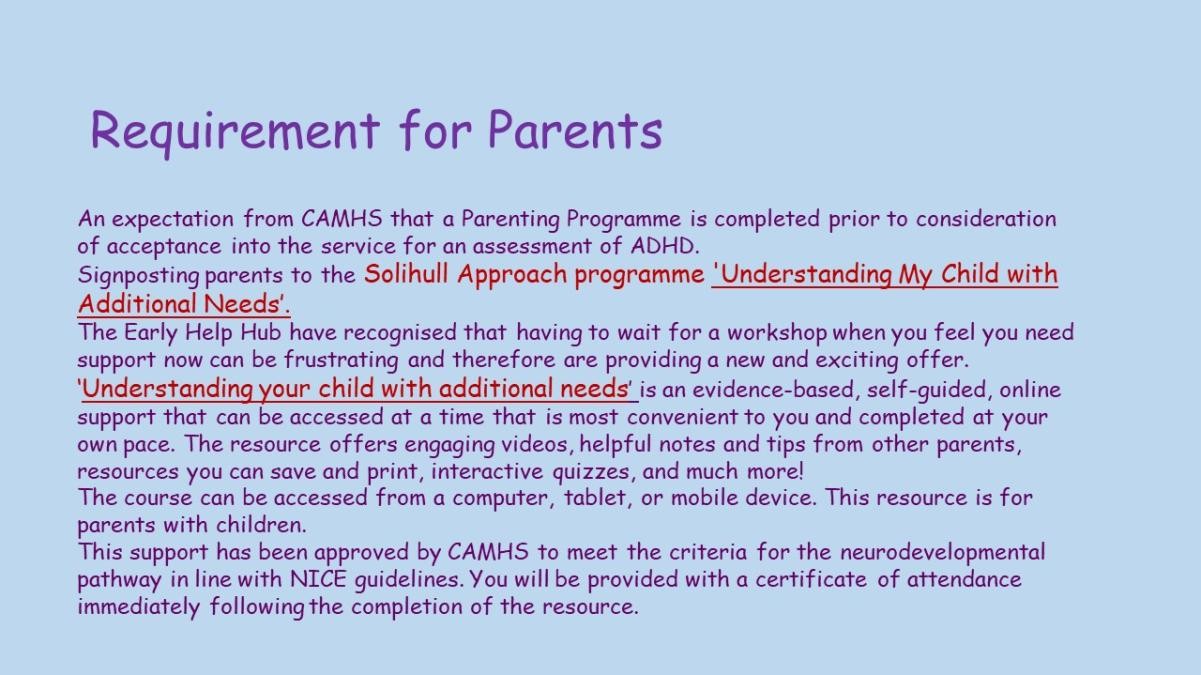 Requirement for Parents

An expectation from CAMHS that a Parenting Programme is completed prior to consideration of acceptance into the service for an assessment of ADHD.
Signposting parents to the Solihull Approach programme 'Understanding My Child with Additional Needs'.
The Early Help Hub have recognised that having to wait for a workshop when you feel you need support now can be frustrating and therefore are providing a new and exciting offer.
'Understanding your child with additional needs' is an evidence-based, self-guided, online support that can be accessed at a time that is most convenient to you and completed at your own pace. The resource offers engaging videos, helpful notes and tips from other parents, resources you can save and print, interactive quizzes, and much more!
The course can be accessed from a computer, tablet, or mobile device. This resource is for parents with children.
This support has been approved by CAMHS to meet the criteria for the neurodevelopmental pathway in line with NICE guidelines. You will be provided with a certificate of attendance immediately following the completion of the resource.